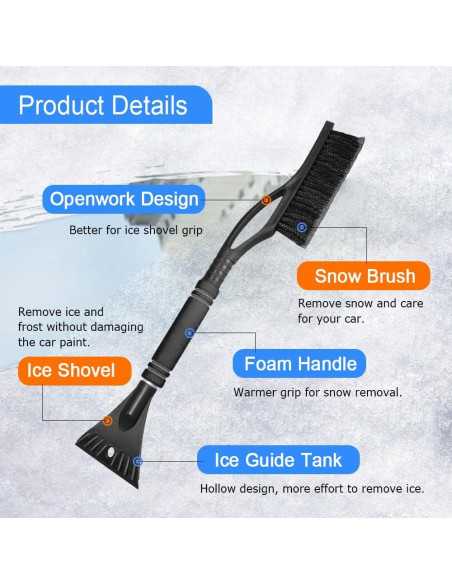 Product Details

Openwork Design

Better for ice shovel grip

Snow Brush

Remove snow and care for your car.

Remove ice and frost without damaging the car paint.

Ice Shovel

Foam Handle

Warmer grip for snow removal.

Ice Guide Tank

Hollow design, more effort to remove ice.